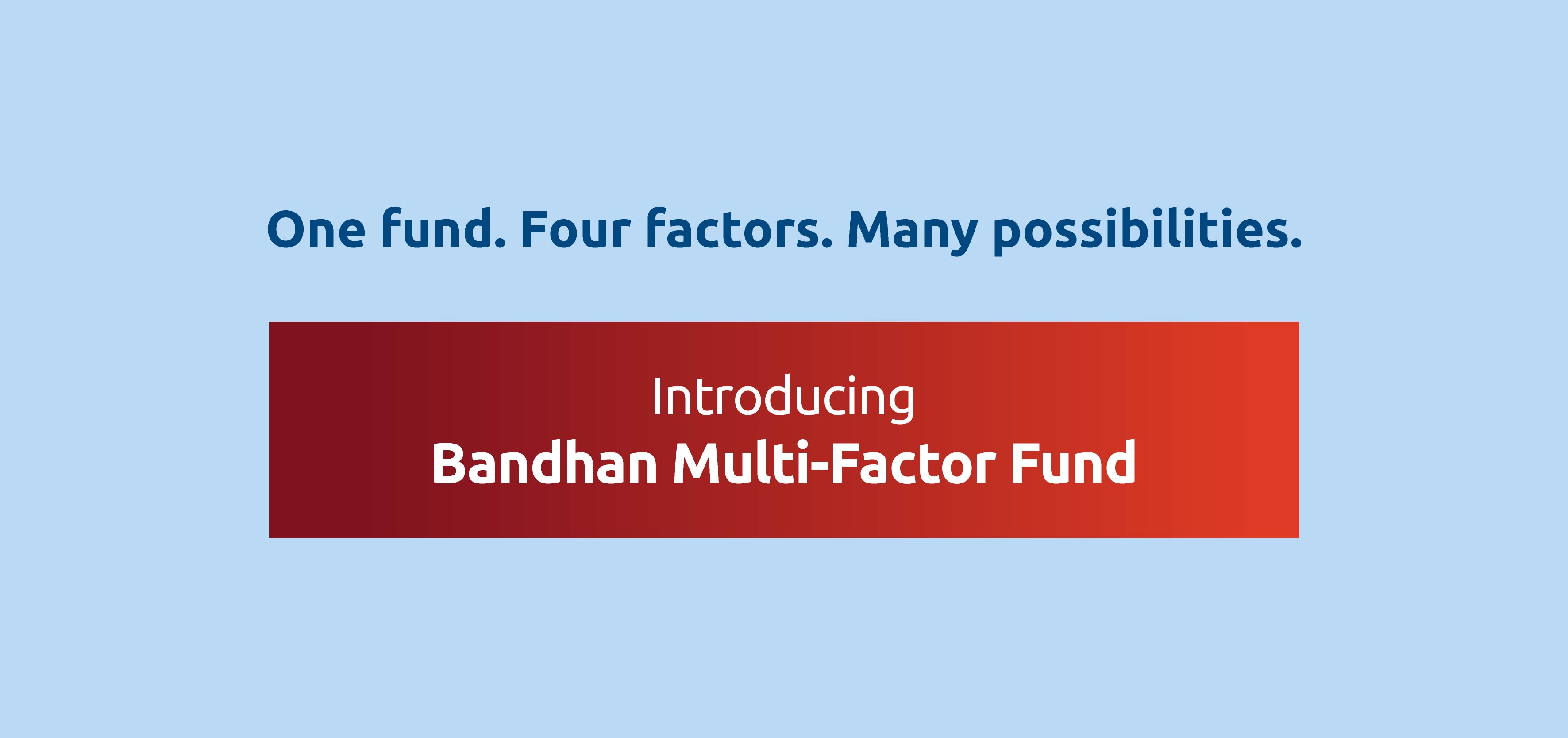 One fund. Four factors. Many possibilities.

Introducing
Bandhan Multi-Factor Fund